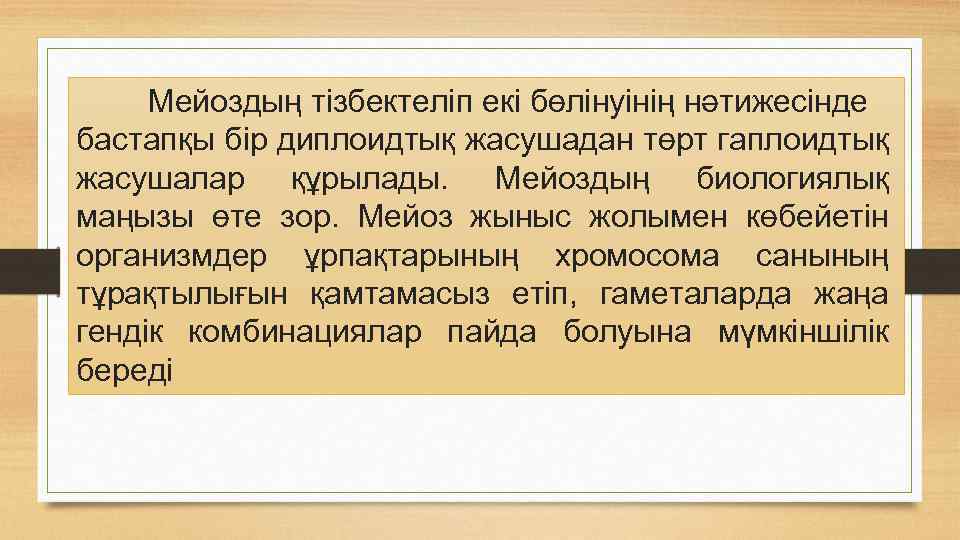 Мейоздың тізбектеліп екі бөлінуінің нәтижесінде бастапқы бір диплоидтық жасушадан төрт гаплоидтық жасушалар құрылады. Мейоздың биологиялық маңызы өте зор. Мейоз жыныс жолымен көбейетін организмдер ұрпақтарының хромосома санының тұрақтылығын қамтамасыз етіп, гаметаларда жаңа гендік комбинациялар пайда болуына мүмкіншілік береді